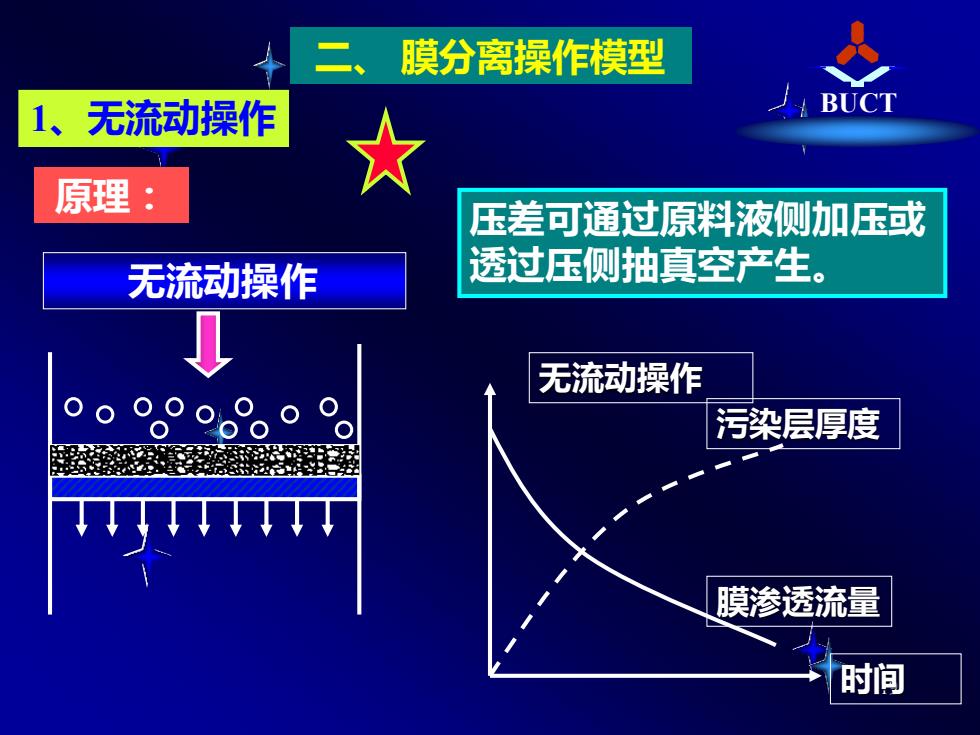 二、 膜分离操作模型

BUCT

1、无流动操作

原理：

压差可通过原料液侧加压或透过压侧抽真空产生。

无流动操作

无流动操作

污染层厚度

膜渗透流量

时间